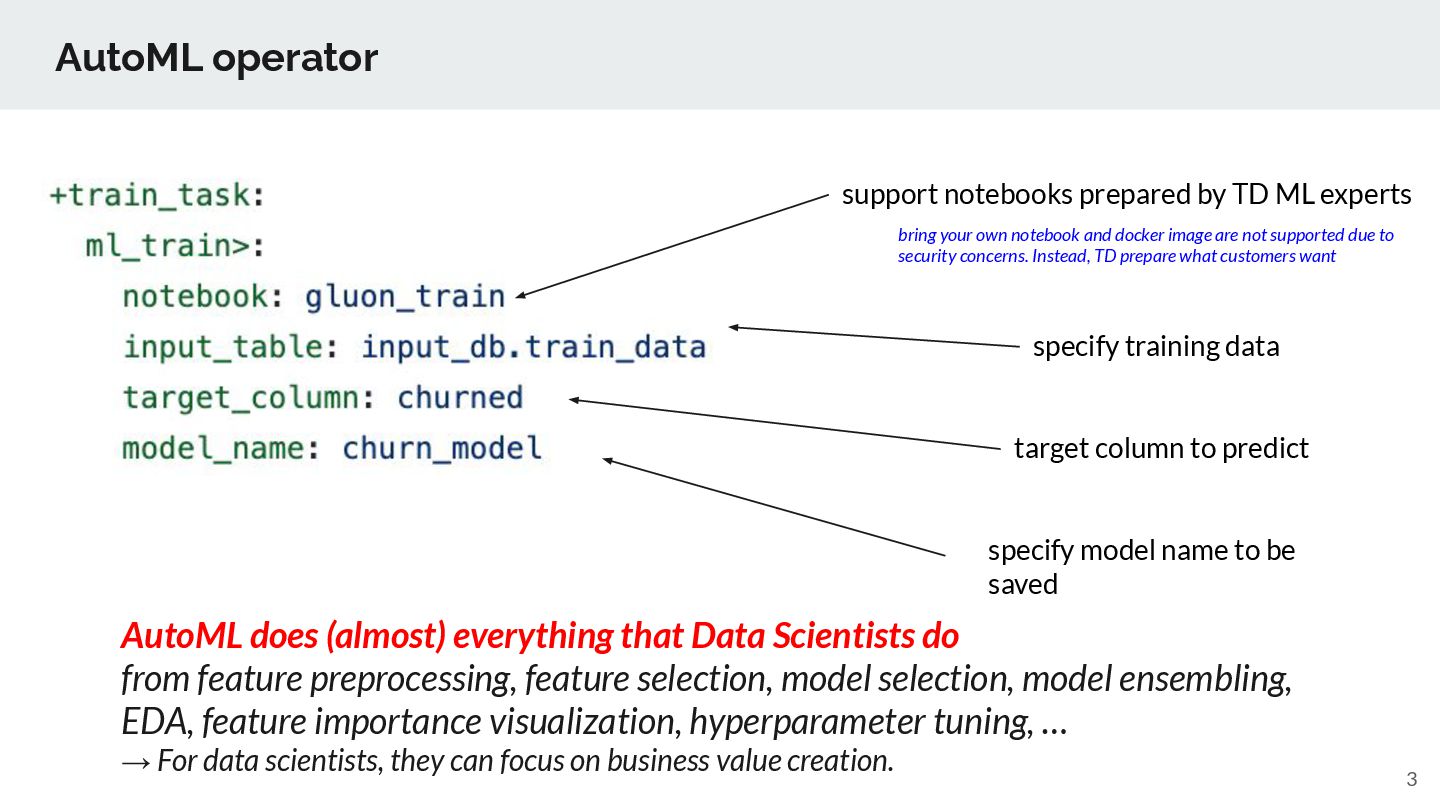 AutoML operator

+train_task:
  ml_train>:
    notebook: gluon_train
    input_table: input_db.train_data
    target_column: churned
    model_name: churn_model

support notebooks prepared by TD ML experts

bring your own notebook and docker image are not supported due to security concerns. Instead, TD prepare what customers want

specify training data

target column to predict

specify model name to be saved

AutoML does (almost) everything that Data Scientists do
from feature preprocessing, feature selection, model selection, model ensembling, EDA, feature importance visualization, hyperparameter tuning, …
→ For data scientists, they can focus on business value creation.

3